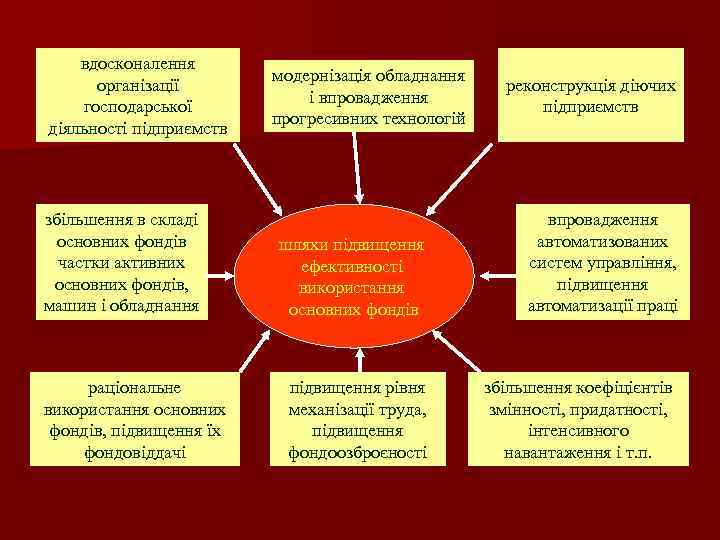 вдосконалення організації господарської діяльності підприємств

модернізація обладнання і впровадження прогресивних технологій

реконструкція діючих підприємств

збільшення в складі основних фондів частки активних основних фондів, машин і обладнання

шляхи підвищення ефективності використання основних фондів

впровадження автоматизованих систем управління, підвищення автоматизації праці

раціональне використання основних фондів, підвищення їх фондовіддачі

підвищення рівня механізації труда, підвищення фондоозброєності

збільшення коефіцієнтів змінності, придатності, інтенсивного навантаження і т.п.